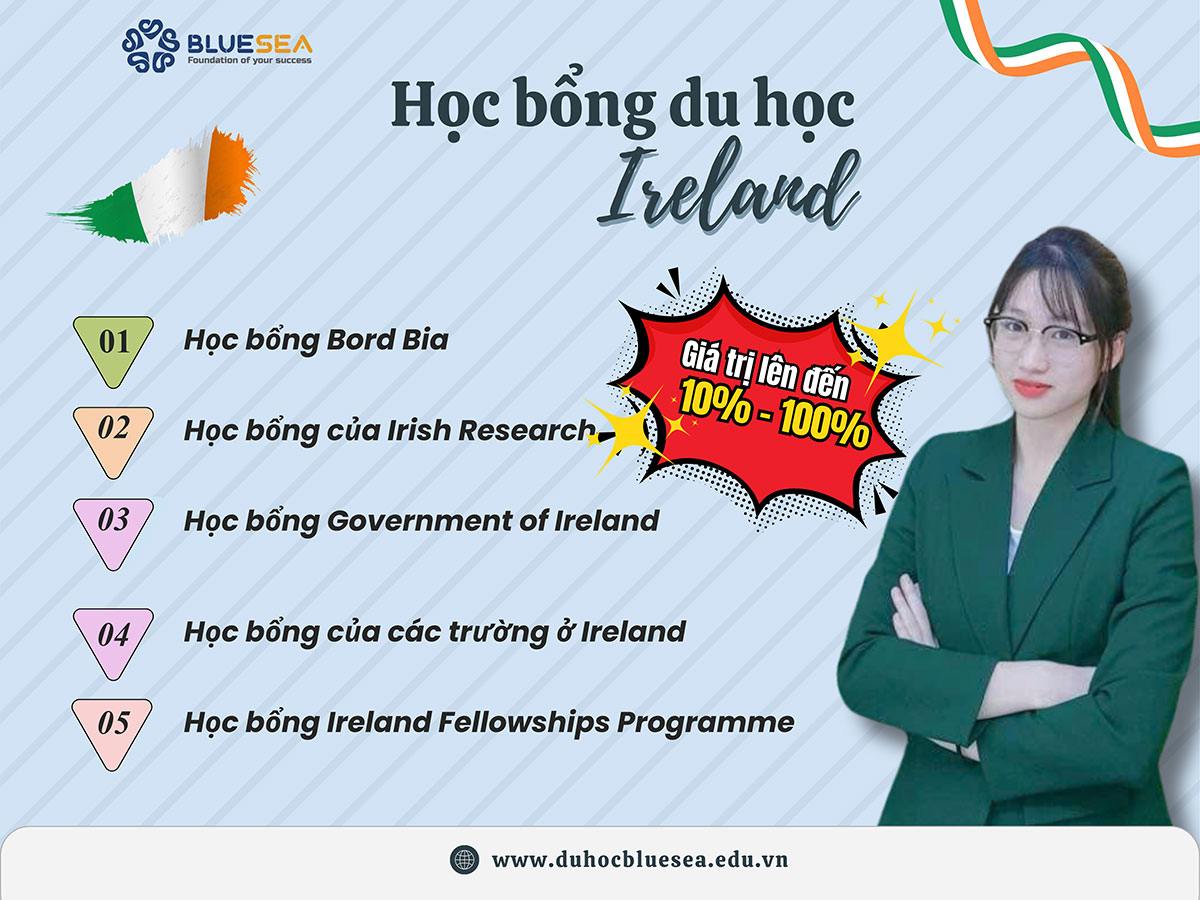 BLUESEA
Foundation of your success

Học bổng du học
Ireland

01 Học bổng Bord Bia

02 Học bổng của Irish Research

03 Học bổng Government of Ireland

04 Học bổng của các trường ở Ireland

05 Học bổng Ireland Fellowships Programme

Giá trị lên đến
10% - 100%

www.duhocbluesea.edu.vn